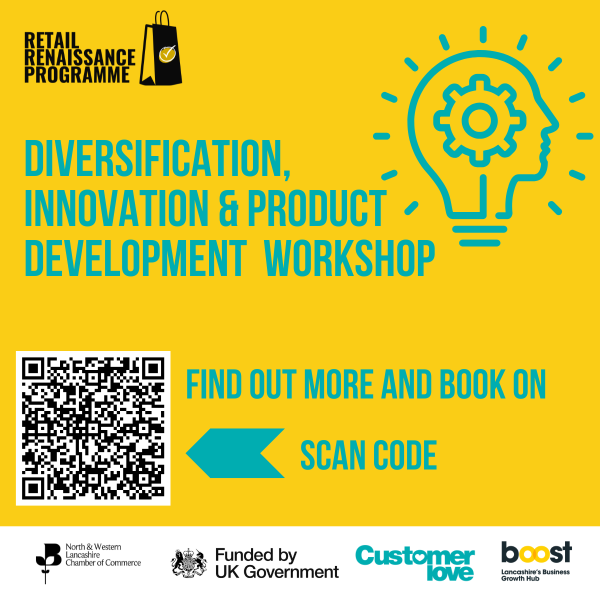 RETAIL RENAISSANCE PROGRAMME

DIVERSIFICATION, INNOVATION & PRODUCT DEVELOPMENT WORKSHOP

FIND OUT MORE AND BOOK ON

SCAN CODE

North & Western Lancashire Chamber of Commerce

Funded by UK Government

Customer love

boost
Lancashire's Business Growth Hub